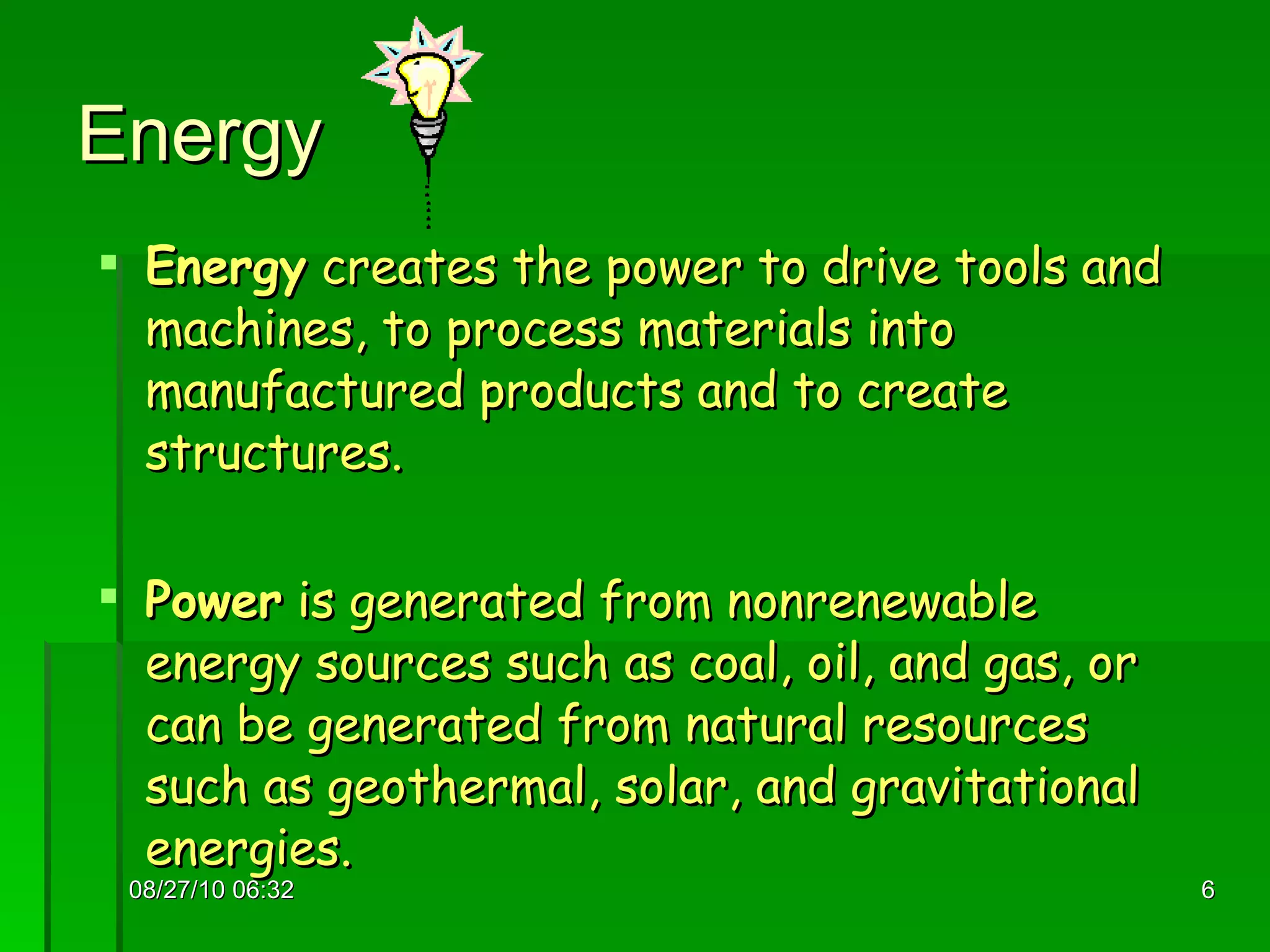 Energy

▪ Energy creates the power to drive tools and machines, to process materials into manufactured products and to create structures.

▪ Power is generated from nonrenewable energy sources such as coal, oil, and gas, or can be generated from natural resources such as geothermal, solar, and gravitational energies.

08/27/10 06:32

6